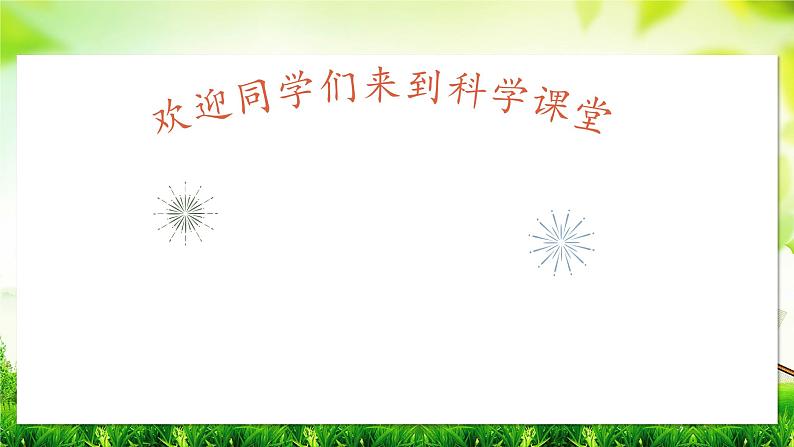 欢迎同学们来到科学课堂